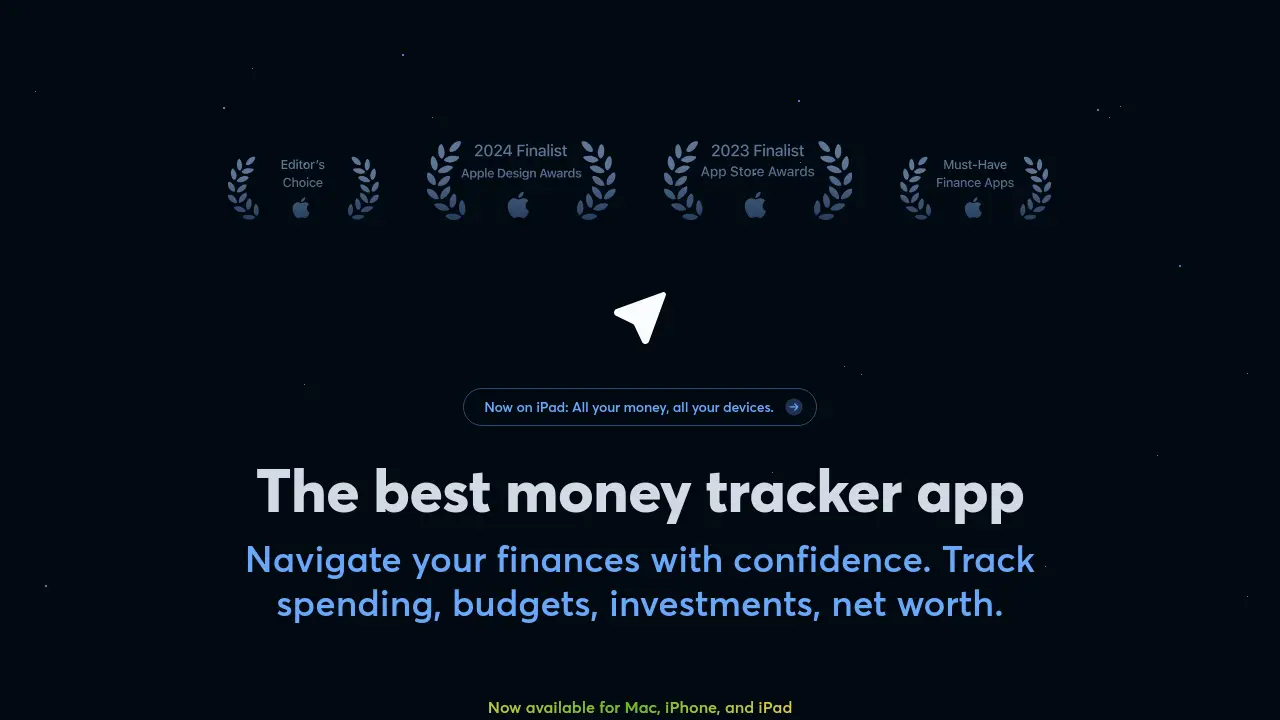 Editor's Choice

2024 Finalist
Apple Design Awards

2023 Finalist
App Store Awards

Must-Have
Finance Apps

Now on iPad: All your money, all your devices.

The best money tracker app

Navigate your finances with confidence. Track spending, budgets, investments, net worth.

Now available for Mac, iPhone, and iPad